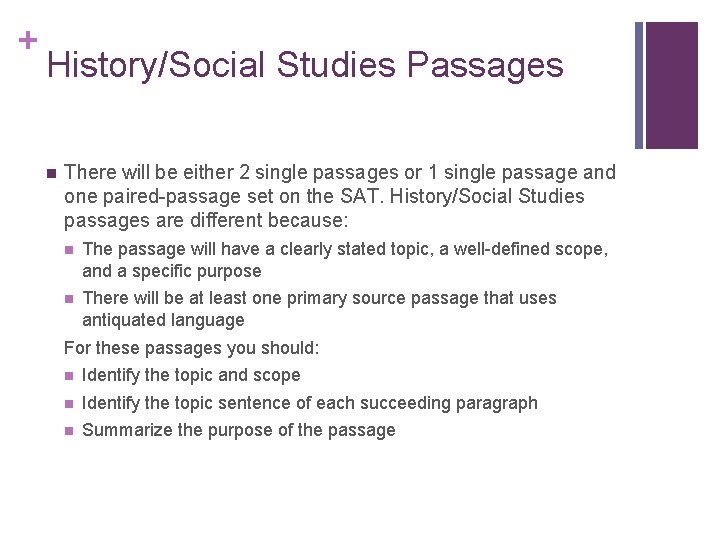 +
History/Social Studies Passages

- There will be either 2 single passages or 1 single passage and one paired-passage set on the SAT. History/Social Studies passages are different because:
  - The passage will have a clearly stated topic, a well-defined scope, and a specific purpose
  - There will be at least one primary source passage that uses antiquated language

  For these passages you should:
  - Identify the topic and scope
  - Identify the topic sentence of each succeeding paragraph
  - Summarize the purpose of the passage